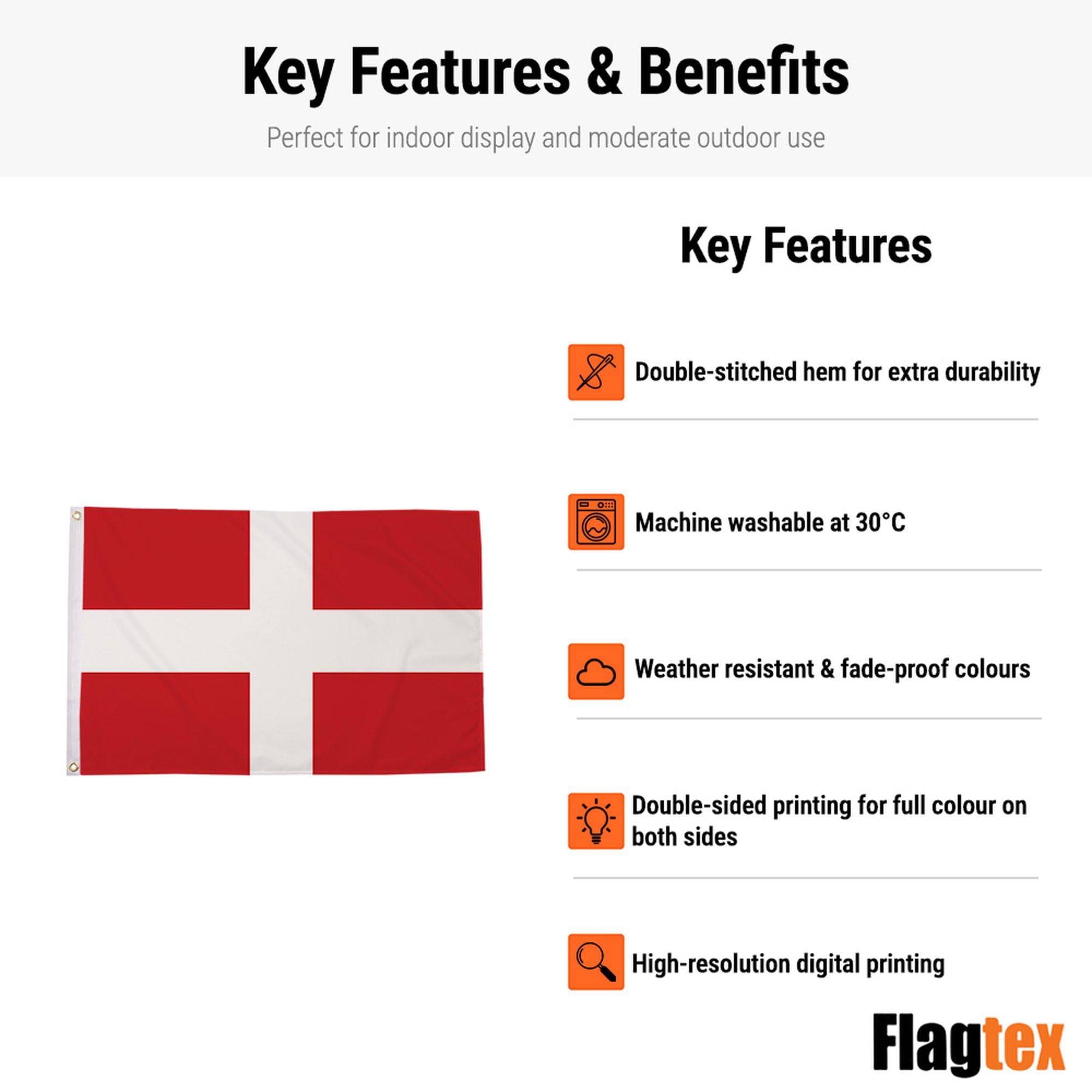 Key Features & Benefits

Perfect for indoor display and moderate outdoor use

Key Features

Double-stitched hem for extra durability

Machine washable at 30°C

Weather resistant & fade-proof colours

Double-sided printing for full colour on both sides

High-resolution digital printing

Flagtex